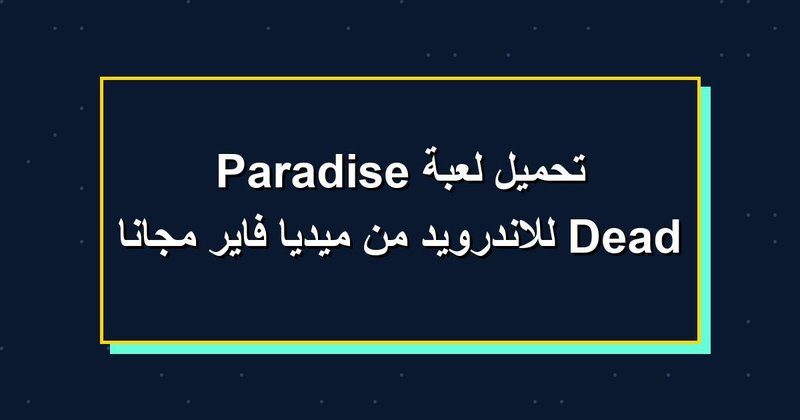 تحميل لعبة Paradise Dead للاندرويد من ميديا فاير مجانا